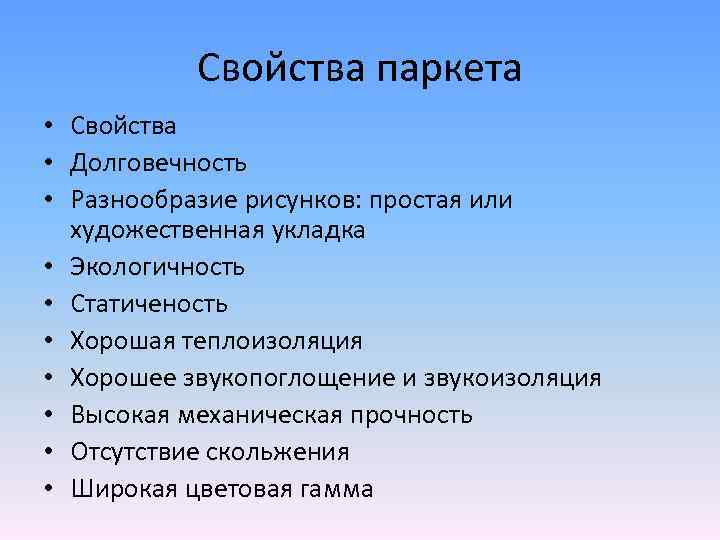 Свойства паркета

• Свойства
• Долговечность
• Разнообразие рисунков: простая или художественная укладка
• Экологичность
• Статиченость
• Хорошая теплоизоляция
• Хорошее звукопоглощение и звукоизоляция
• Высокая механическая прочность
• Отсутствие скольжения
• Широкая цветовая гамма